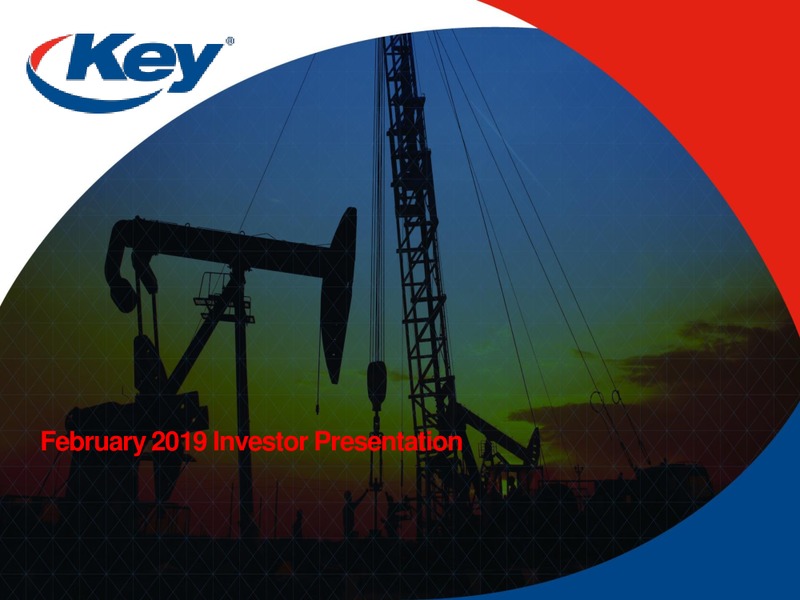 Key®

February 2019 Investor Presentation